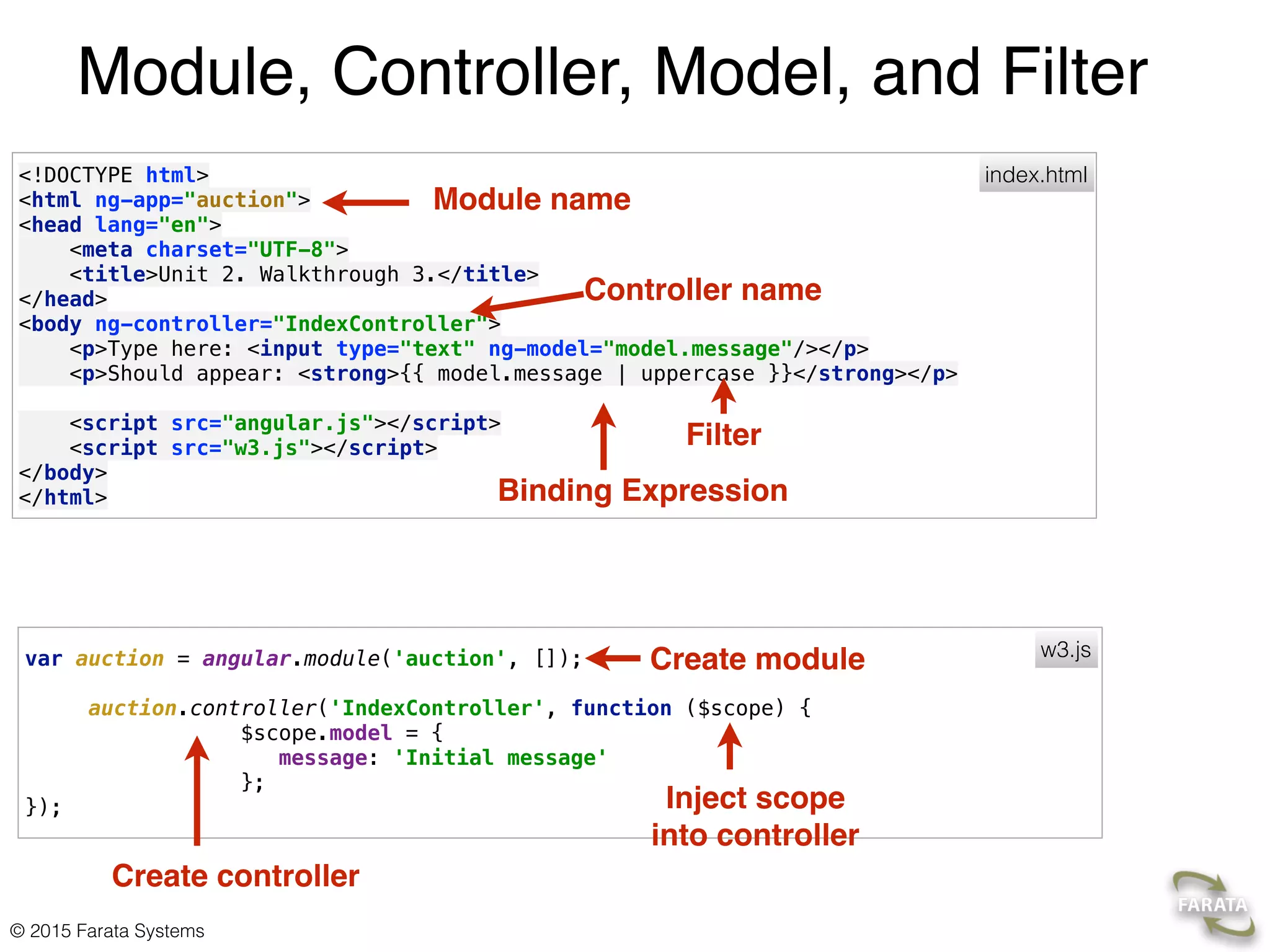 Module, Controller, Model, and Filter

index.html

<!DOCTYPE html>
<html ng-app="auction">
<head lang="en">
    <meta charset="UTF-8">
    <title>Unit 2. Walkthrough 3.</title>
</head>
<body ng-controller="IndexController">
    <p>Type here: <input type="text" ng-model="model.message"/></p>
    <p>Should appear: <strong>{{ model.message | uppercase }}</strong></p>

    <script src="angular.js"></script>
    <script src="w3.js"></script>
</body>
</html>

Module name

Controller name

Filter

Binding Expression

w3.js

var auction = angular.module('auction', []);

    auction.controller('IndexController', function ($scope) {
            $scope.model = {
               message: 'Initial message'
            };
});

Create module

Inject scope into controller

Create controller

© 2015 Farata Systems

FARATA